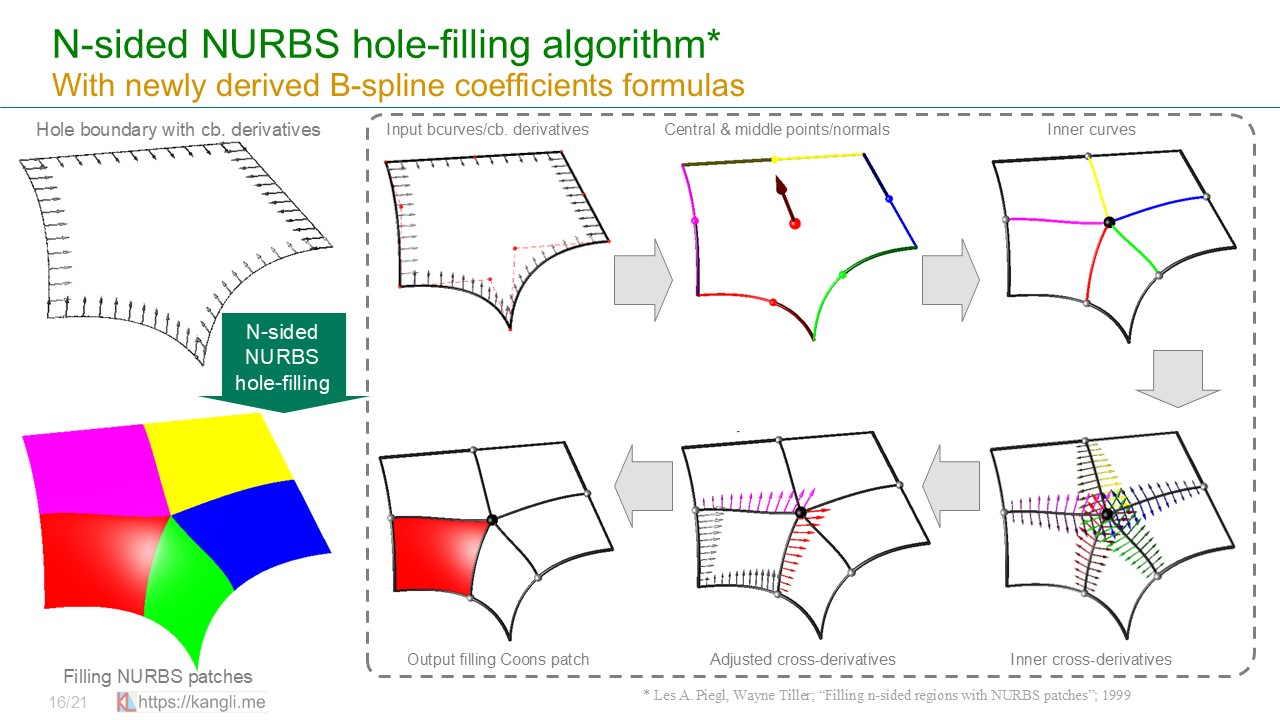 N-sided NURBS hole-filling algorithm*
With newly derived B-spline coefficients formulas

Hole boundary with cb. derivatives

N-sided NURBS hole-filling

Filling NURBS patches

Input bcurves/cb. derivatives

Central & middle points/normals

Inner curves

Output filling Coons patch

Adjusted cross-derivatives

Inner cross-derivatives

16/21

https://kangli.me

* Les A. Piegl, Wayne Tiller; "Filling n-sided regions with NURBS patches"; 1999